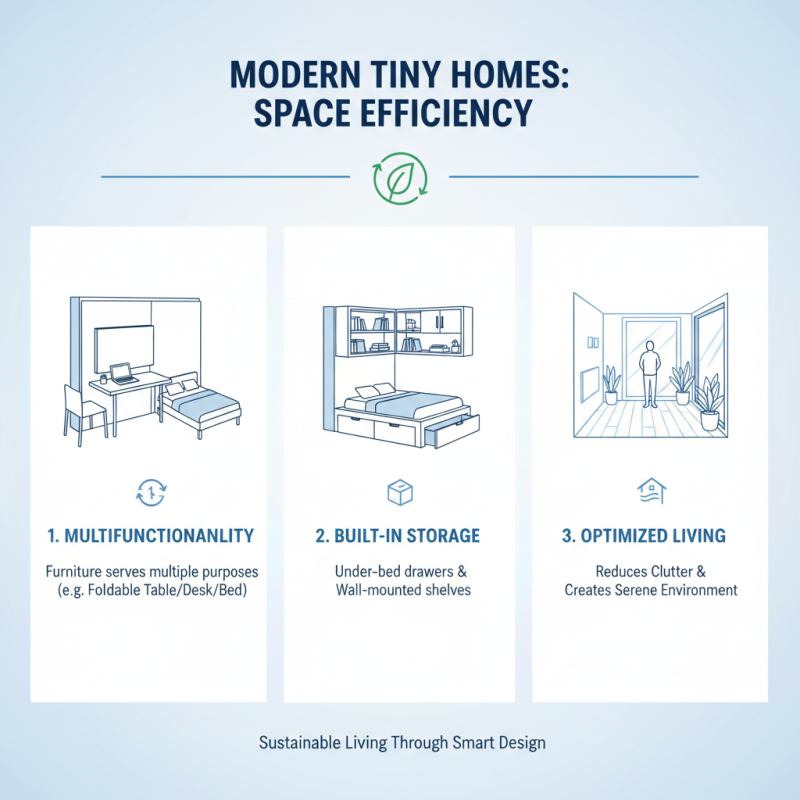 MODERN TINY HOMES:
SPACE EFFICIENCY

1. MULTIFUNCTIONANLITY

Furniture serves multiple purposes (e.g. Foldable Table/Desk/Bed)

2. BUILT-IN STORAGE

Under-bed drawers & Wall-mounted shelves

3. OPTIMIZED LIVING

Reduces Clutter & Creates Serene Environment

Sustainable Living Through Smart Design